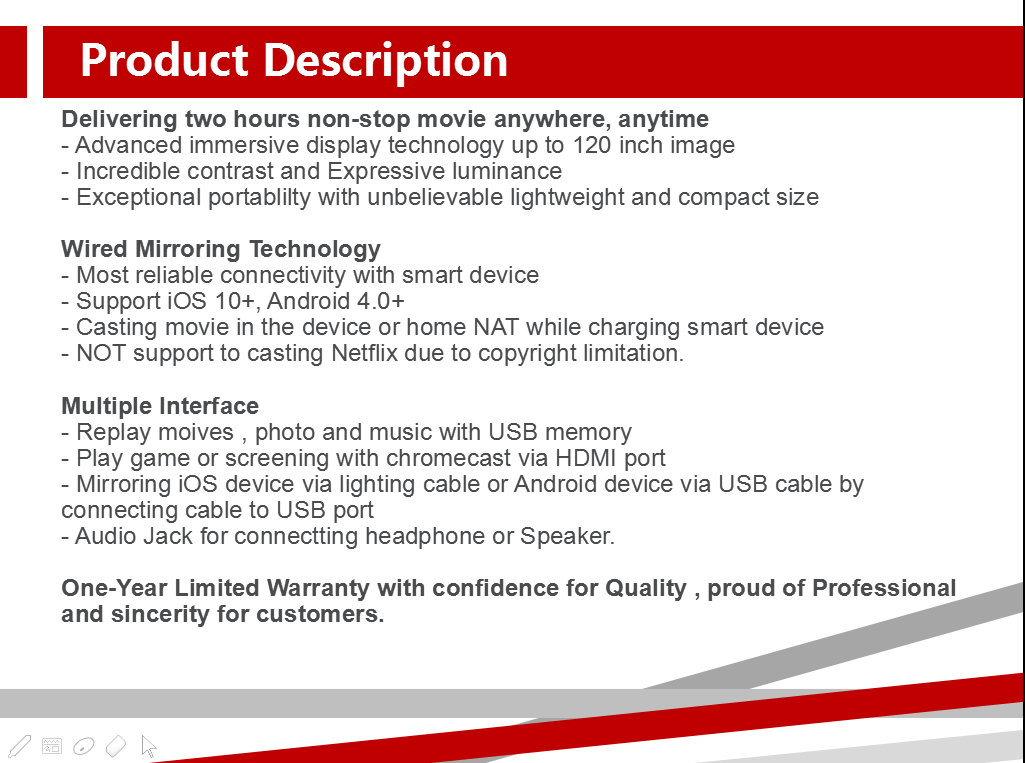 Product Description

Delivering two hours non-stop movie anywhere, anytime
- Advanced immersive display technology up to 120 inch image
- Incredible contrast and Expressive luminance
- Exceptional portablilty with unbelievable lightweight and compact size

Wired Mirroring Technology
- Most reliable connectivity with smart device
- Support iOS 10+, Android 4.0+
- Casting movie in the device or home NAT while charging smart device
- NOT support to casting Netflix due to copyright limitation.

Multiple Interface
- Replay moives , photo and music with USB memory
- Play game or screening with chromecast via HDMI port
- Mirroring iOS device via lighting cable or Android device via USB cable by connecting cable to USB port
- Audio Jack for connectting headphone or Speaker.

One-Year Limited Warranty with confidence for Quality , proud of Professional and sincerity for customers.